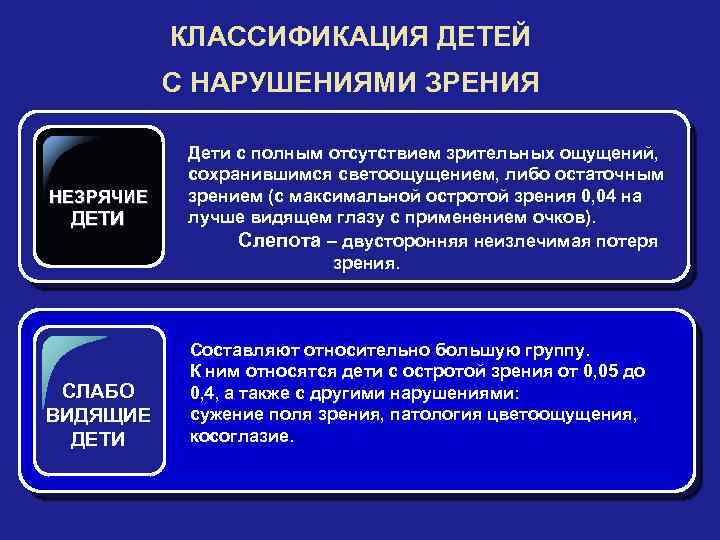 КЛАССИФИКАЦИЯ ДЕТЕЙ С НАРУШЕНИЯМИ ЗРЕНИЯ

НЕЗРЯЧИЕ ДЕТИ

Дети с полным отсутствием зрительных ощущений, сохранившимся светоощущением, либо остаточным зрением (с максимальной остротой зрения 0,04 на лучше видящем глазу с применением очков).

Слепота – двусторонняя неизлечимая потеря зрения.

СЛАБО ВИДЯЩИЕ ДЕТИ

Составляют относительно большую группу. К ним относятся дети с остротой зрения от 0,05 до 0,4, а также с другими нарушениями: сужение поля зрения, патология цветоощущения, косоглазие.